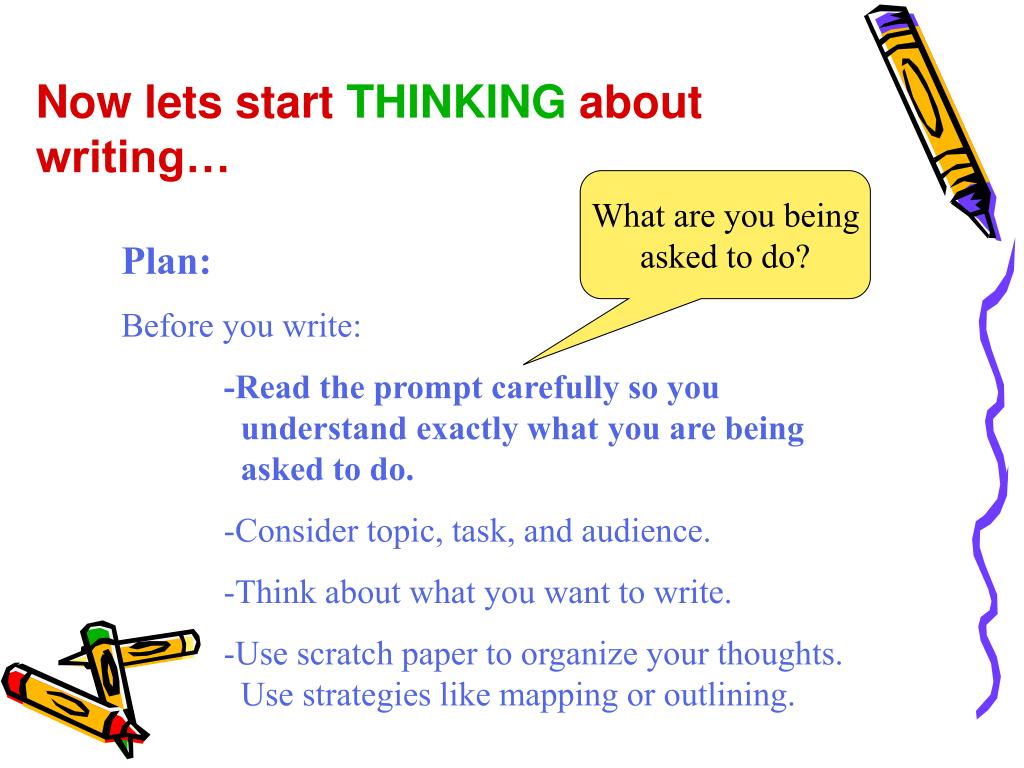 Now lets start THINKING about writing…

What are you being asked to do?

Plan:

Before you write:

-Read the prompt carefully so you understand exactly what you are being asked to do.

-Consider topic, task, and audience.

-Think about what you want to write.

-Use scratch paper to organize your thoughts. Use strategies like mapping or outlining.